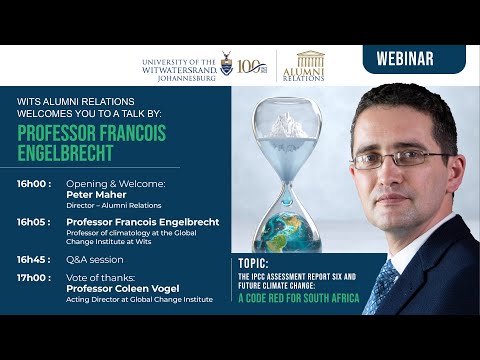 UNIVERSITY OF THE WITWATERSRAND, JOHANNESBURG 100

ALUMNI RELATIONS

WEBINAR

WITS ALUMNI RELATIONS WELCOMES YOU TO A TALK BY:

PROFESSOR FRANCOIS ENGELBRECHT

16h00 : Opening & Welcome:
Peter Maher
Director – Alumni Relations

16h05 : Professor Francois Engelbrecht
Professor of climatology at the Global Change Institute at Wits

16h45 : Q&A session

17h00 : Vote of thanks:
Professor Coleen Vogel
Acting Director at Global Change Institute

TOPIC:
THE IPCC ASSESSMENT REPORT SIX AND FUTURE CLIMATE CHANGE:
A CODE RED FOR SOUTH AFRICA